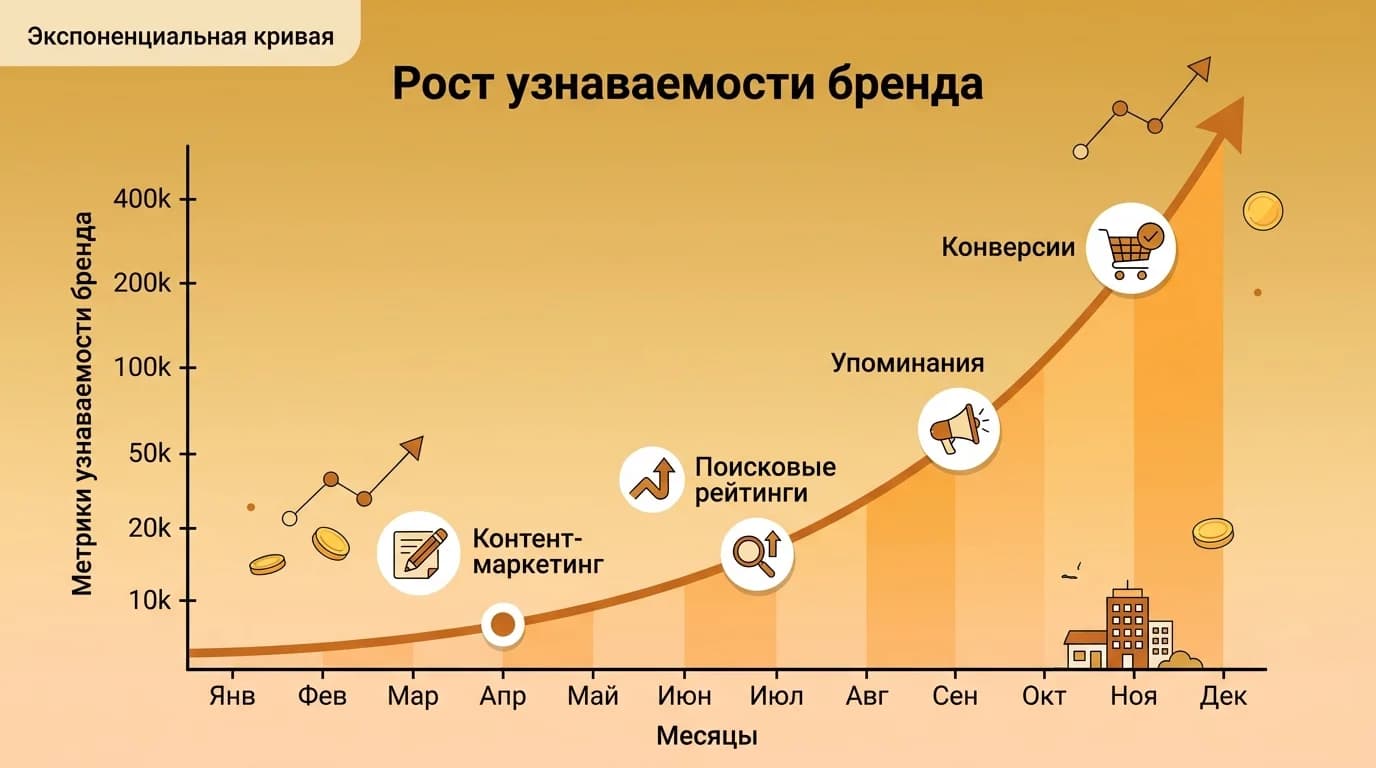 Экспоненциальная кривая

Рост узнаваемости бренда

Метрики узнаваемости бренда

400k
200k
100k
50k
20k
10k

Конверсии

Упоминания

Поисковые рейтинги

Контент-маркетинг

Янв
Фев
Мар
Апр
Май
Июн
Июл
Авг
Сен
Окт
Ноя
Дек

Месяцы